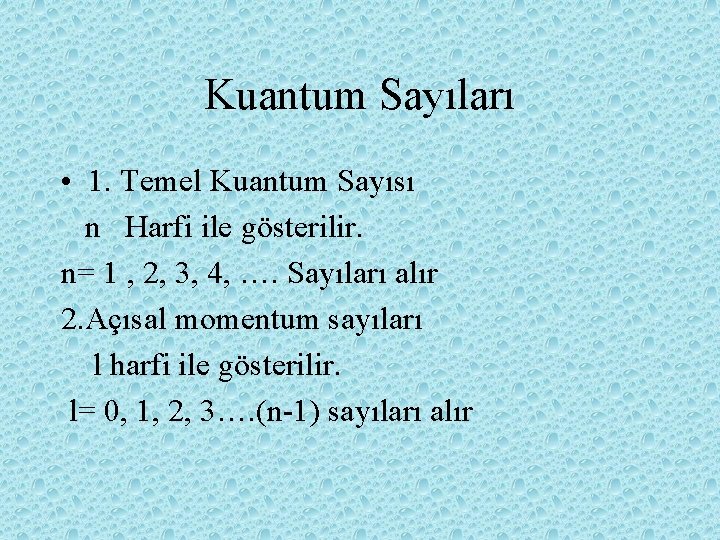 Kuantum Sayıları

• 1. Temel Kuantum Sayısı

n Harfi ile gösterilir.

n= 1 , 2, 3, 4, …. Sayıları alır

2.Açısal momentum sayıları

l harfi ile gösterilir.

l= 0, 1, 2, 3….(n-1) sayıları alır